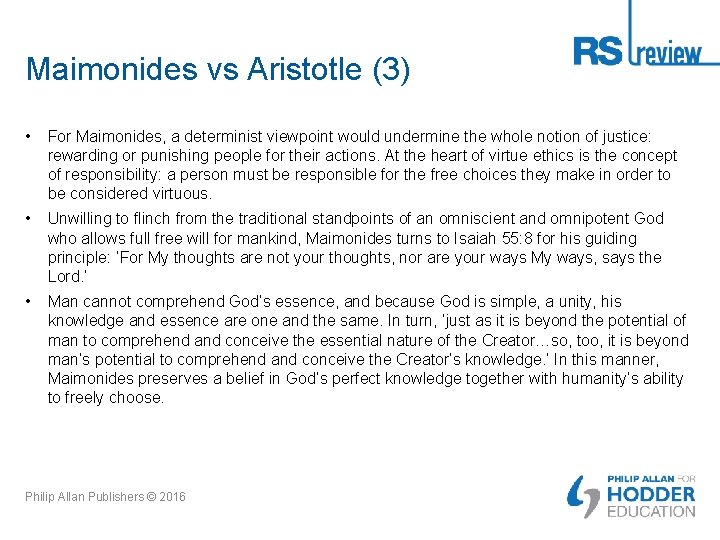 RS review

Maimonides vs Aristotle (3)

• For Maimonides, a determinist viewpoint would undermine the whole notion of justice: rewarding or punishing people for their actions. At the heart of virtue ethics is the concept of responsibility: a person must be responsible for the free choices they make in order to be considered virtuous.

• Unwilling to flinch from the traditional standpoints of an omniscient and omnipotent God who allows full free will for mankind, Maimonides turns to Isaiah 55:8 for his guiding principle: 'For My thoughts are not your thoughts, nor are your ways My ways, says the Lord.'

• Man cannot comprehend God's essence, and because God is simple, a unity, his knowledge and essence are one and the same. In turn, 'just as it is beyond the potential of man to comprehend and conceive the essential nature of the Creator…so, too, it is beyond man's potential to comprehend and conceive the Creator's knowledge.' In this manner, Maimonides preserves a belief in God's perfect knowledge together with humanity's ability to freely choose.

Philip Allan Publishers © 2016

PHILIP ALLAN FOR HODDER EDUCATION